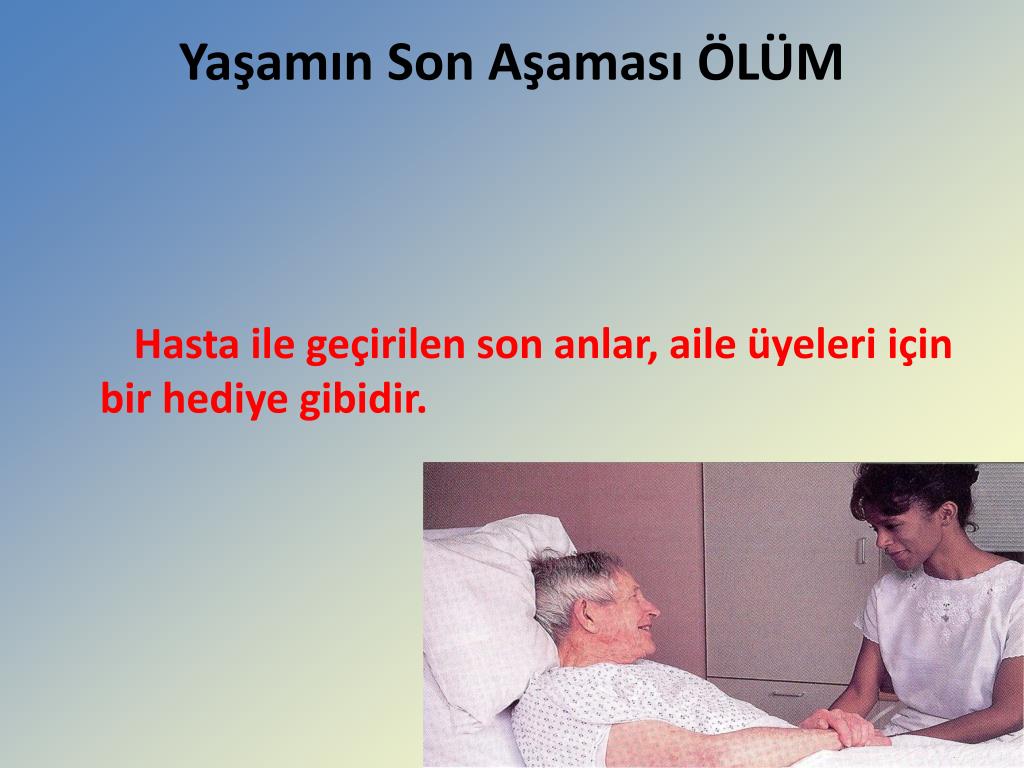 Yaşamın Son Aşaması ÖLÜM

Hasta ile geçirilen son anlar, aile üyeleri için bir hediye gibidir.